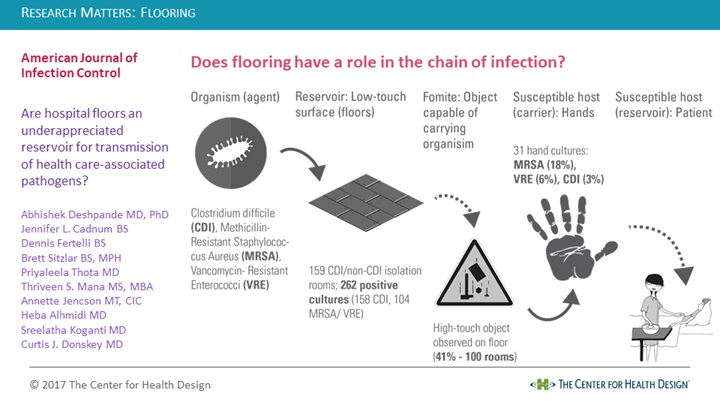 RESEARCH MATTERS: FLOORING

American Journal of Infection Control

Are hospital floors an underappreciated reservoir for transmission of health care-associated pathogens?

Abhishek Deshpande MD, PhD
Jennifer L. Cadnum BS
Dennis Fertelli BS
Brett Sitzlar BS, MPH
Priyaleela Thota MD
Thriveen S. Mana MS, MBA
Annette Jencson MT, CIC
Heba Alhmidi MD
Sreelatha Koganti MD
Curtis J. Donskey MD

Does flooring have a role in the chain of infection?

Organism (agent)

Clostridium difficile (CDI), Methicillin-Resistant Staphylococcus Aureus (MRSA), Vancomycin- Resistant Enterococci (VRE)

Reservoir: Low-touch surface (floors)

159 CDI/non-CDI isolation rooms; 262 positive cultures (158 CDI, 104 MRSA/ VRE)

Fomite: Object capable of carrying organisim

High-touch object observed on floor (41% - 100 rooms)

Susceptible host (carrier): Hands

31 hand cultures: MRSA (18%), VRE (6%), CDI (3%)

Susceptible host (reservoir): Patient

© 2017 The Center for Health Design

THE CENTER FOR HEALTH DESIGN